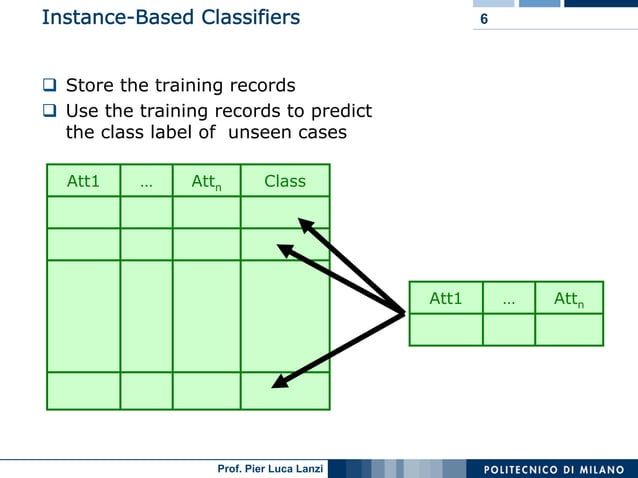 Instance-Based Classifiers

6

❑ Store the training records

❑ Use the training records to predict the class label of unseen cases

| Att1 | … | Att$_n$ | Class |
|---|---|---|---|
| | | | |
| | | | |
| | | | |
| | | | |

| Att1 | … | Att$_n$ |
|---|---|---|
| | | |

Prof. Pier Luca Lanzi

POLITECNICO DI MILANO